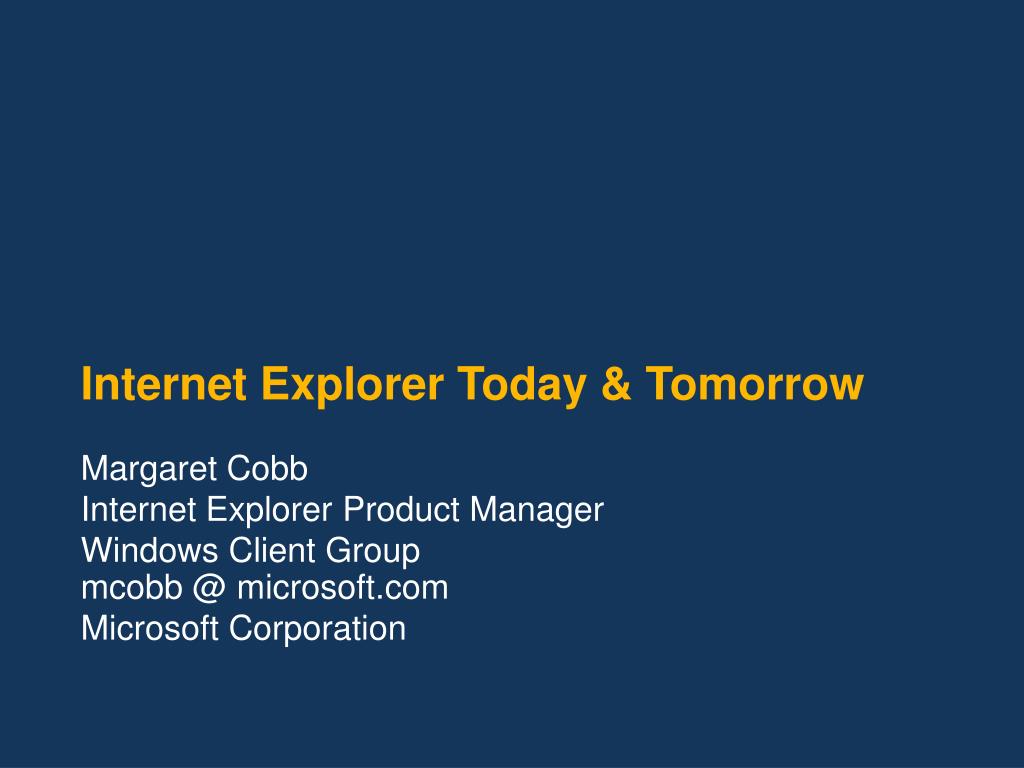 Internet Explorer Today & Tomorrow

Margaret Cobb
Internet Explorer Product Manager
Windows Client Group
mcobb @ microsoft.com
Microsoft Corporation